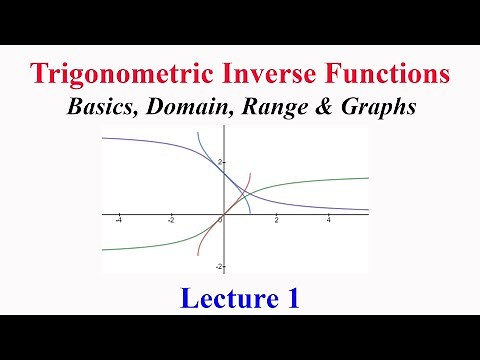 Trigonometric Inverse Functions

Basics, Domain, Range & Graphs

2
-4
-2
2
4
-2

Lecture 1